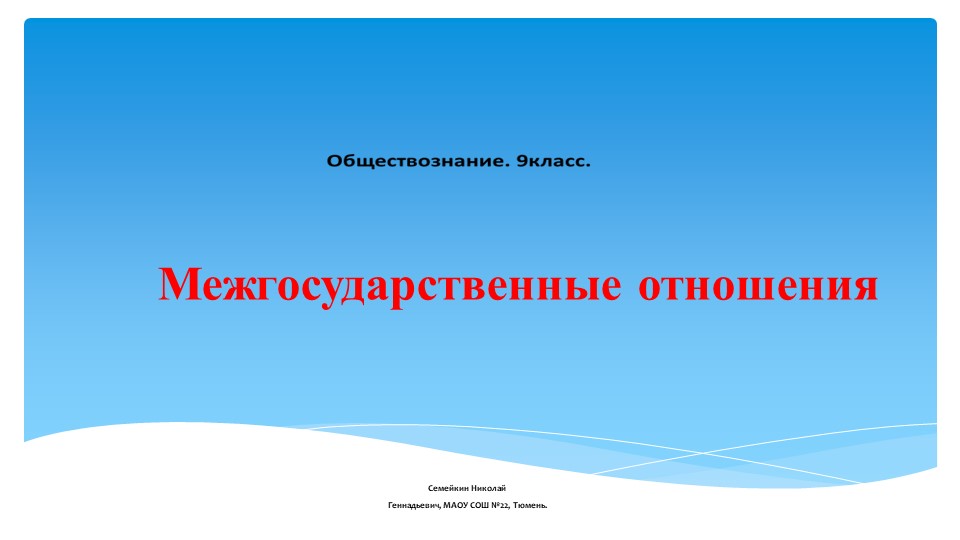 Обществознание. 9класс.

Межгосударственные отношения

Семейкин Николай Геннадьевич, МАОУ СОШ №22, Тюмень.